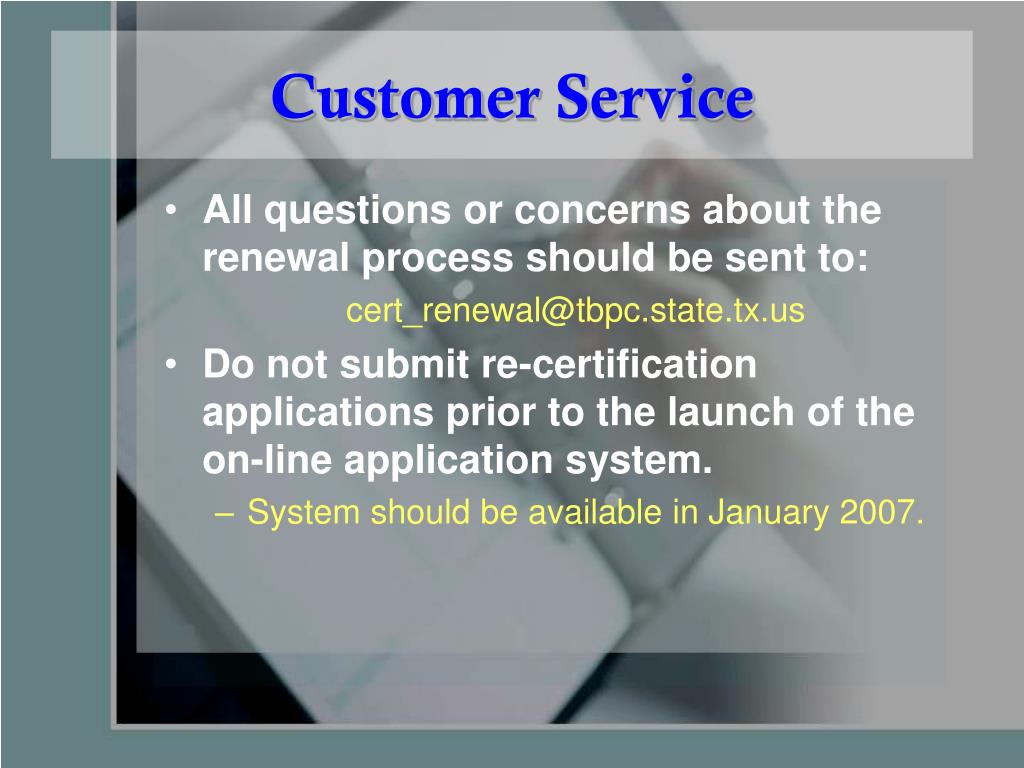 Customer Service

• All questions or concerns about the renewal process should be sent to:

cert_renewal@tbpc.state.tx.us

• Do not submit re-certification applications prior to the launch of the on-line application system.

– System should be available in January 2007.